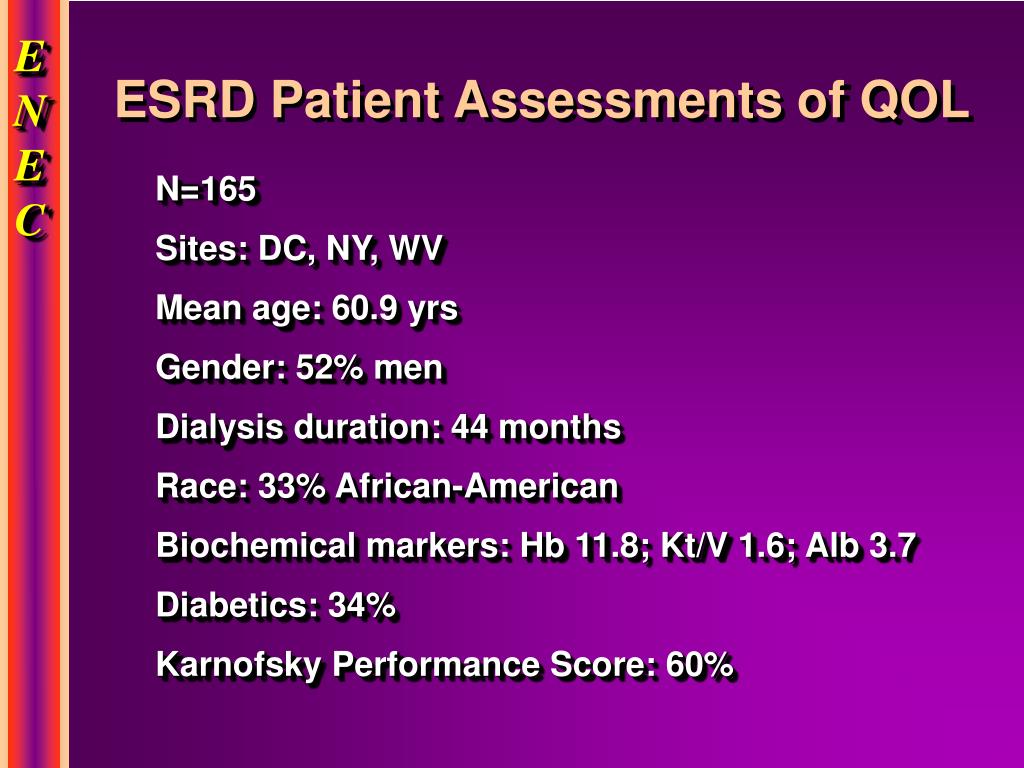 E
N
E
C

ESRD Patient Assessments of QOL

N=165

Sites: DC, NY, WV

Mean age: 60.9 yrs

Gender: 52% men

Dialysis duration: 44 months

Race: 33% African-American

Biochemical markers: Hb 11.8; Kt/V 1.6; Alb 3.7

Diabetics: 34%

Karnofsky Performance Score: 60%